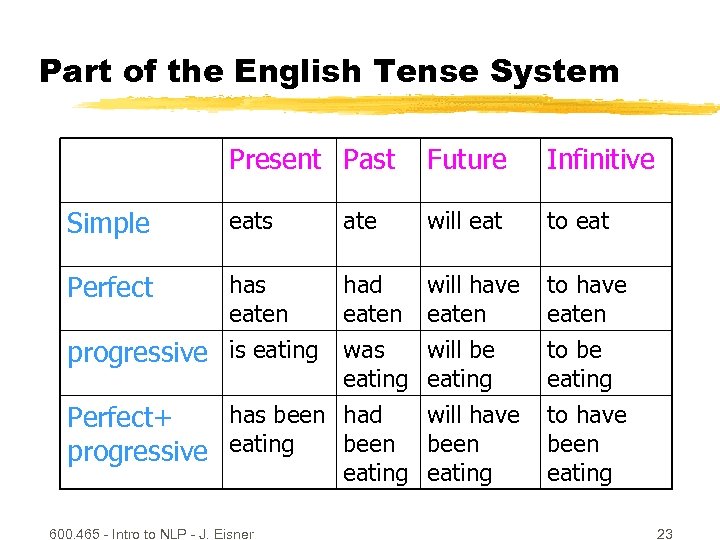 Part of the English Tense System

| | Present | Past | Future | Infinitive |
|---|---|---|---|---|
| Simple | eats | ate | will eat | to eat |
| Perfect | has eaten | had eaten | will have eaten | to have eaten |
| progressive | is eating | was eating | will be eating | to be eating |
| Perfect+ progressive | has been eating | had been eating | will have been eating | to have been eating |

600.465 - Intro to NLP - J. Eisner

23